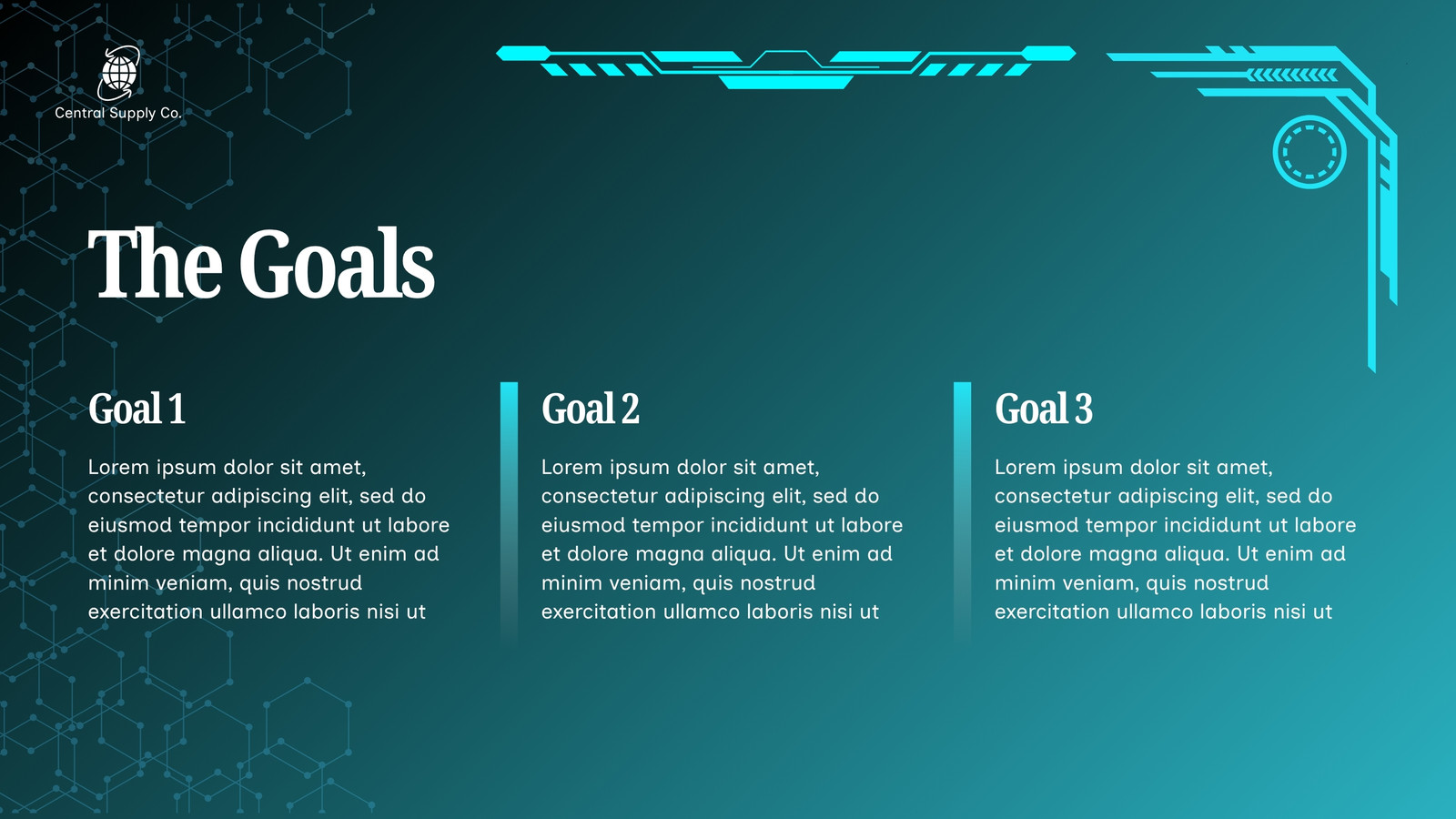 Central Supply Co.

The Goals

Goal 1

Lorem ipsum dolor sit amet, consectetur adipiscing elit, sed do eiusmod tempor incididunt ut labore et dolore magna aliqua. Ut enim ad minim veniam, quis nostrud exercitation ullamco laboris nisi ut

Goal 2

Lorem ipsum dolor sit amet, consectetur adipiscing elit, sed do eiusmod tempor incididunt ut labore et dolore magna aliqua. Ut enim ad minim veniam, quis nostrud exercitation ullamco laboris nisi ut

Goal 3

Lorem ipsum dolor sit amet, consectetur adipiscing elit, sed do eiusmod tempor incididunt ut labore et dolore magna aliqua. Ut enim ad minim veniam, quis nostrud exercitation ullamco laboris nisi ut